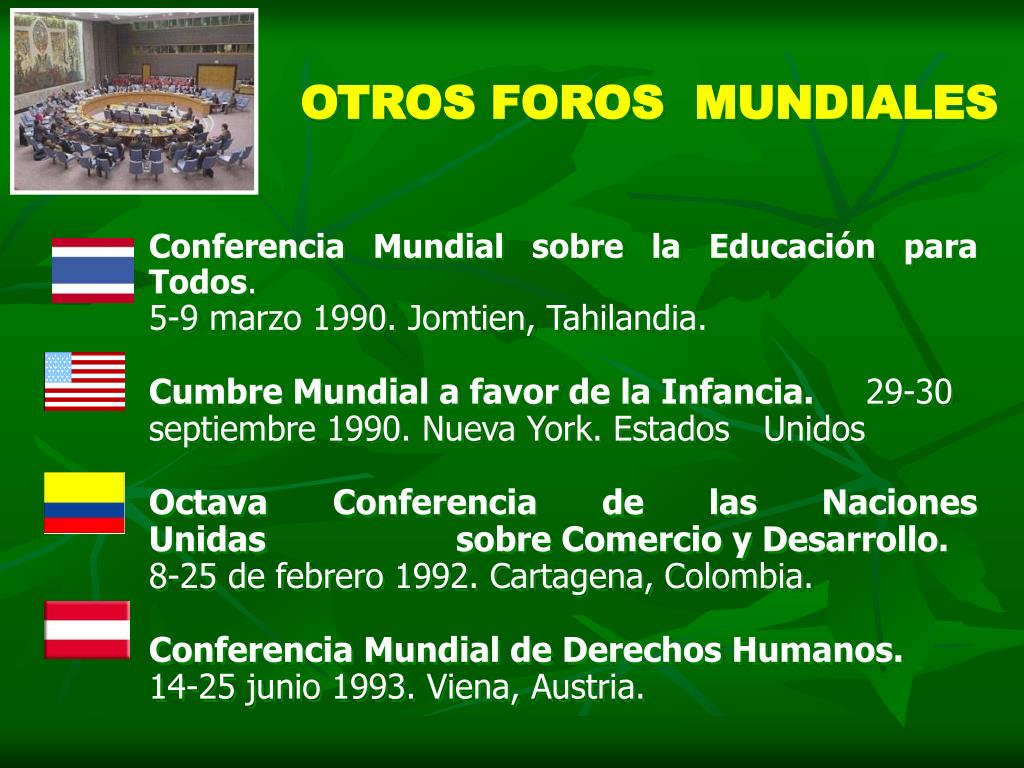 OTROS FOROS MUNDIALES

Conferencia Mundial sobre la Educación para Todos.
5-9 marzo 1990. Jomtien, Tahilandia.

Cumbre Mundial a favor de la Infancia. 29-30 septiembre 1990. Nueva York. Estados Unidos

Octava Conferencia de las Naciones Unidas sobre Comercio y Desarrollo.
8-25 de febrero 1992. Cartagena, Colombia.

Conferencia Mundial de Derechos Humanos.
14-25 junio 1993. Viena, Austria.